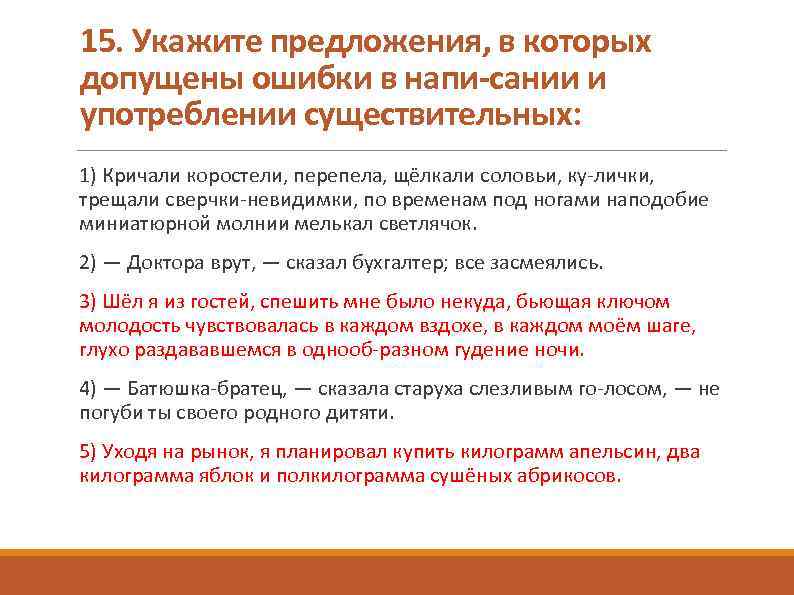 15. Укажите предложения, в которых допущены ошибки в напи-сании и употреблении существительных:

1) Кричали коростели, перепела, щёлкали соловьи, ку-лички, трещали сверчки-невидимки, по временам под ногами наподобие миниатюрной молнии мелькал светлячок.

2) — Доктора врут, — сказал бухгалтер; все засмеялись.

3) Шёл я из гостей, спешить мне было некуда, бьющая ключом молодость чувствовалась в каждом вздохе, в каждом моём шаге, глухо раздававшемся в однооб-разном гудение ночи.

4) — Батюшка-братец, — сказала старуха слезливым го-лосом, — не погуби ты своего родного дитяти.

5) Уходя на рынок, я планировал купить килограмм апельсин, два килограмма яблок и полкилограмма сушёных абрикосов.